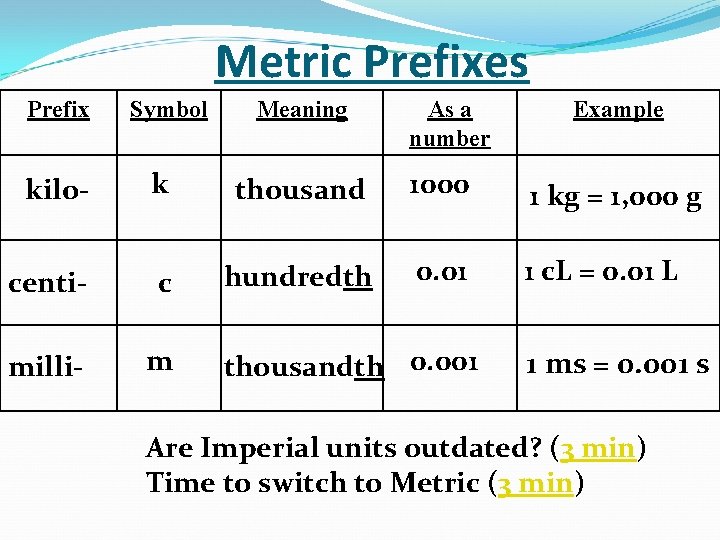 Metric Prefixes

| Prefix | Symbol | Meaning | As a number | Example |
|---|---|---|---|---|
| kilo- | k | thousand | 1000 | 1 kg = 1,000 g |
| centi- | c | hundredth | 0.01 | 1 cL = 0.01 L |
| milli- | m | thousandth | 0.001 | 1 ms = 0.001 s |

Are Imperial units outdated? (3 min)
Time to switch to Metric (3 min)